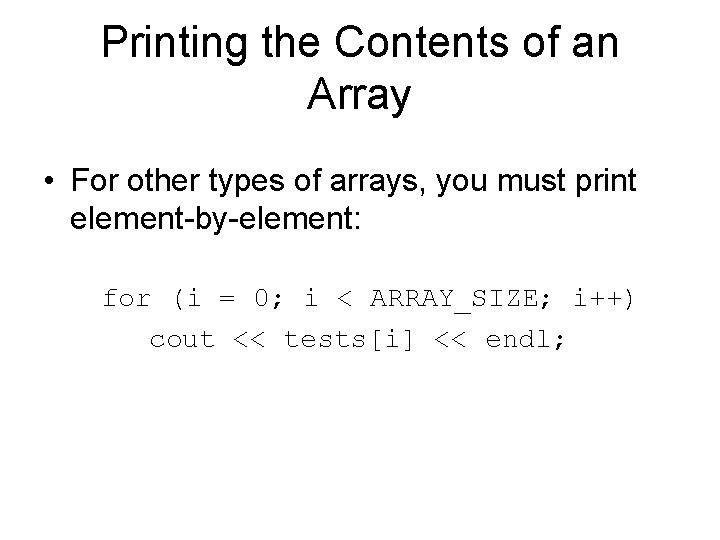 Printing the Contents of an Array

• For other types of arrays, you must print element-by-element:

for (i = 0; i < ARRAY_SIZE; i++)
   cout << tests[i] << endl;